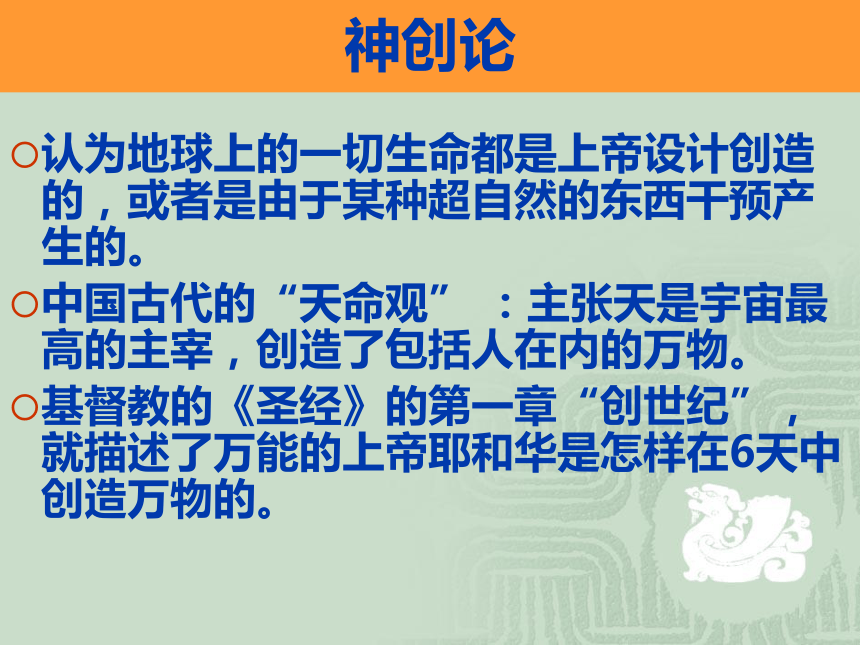 神创论

○认为地球上的一切生命都是上帝设计创造的，或者是由于某种超自然的东西干预产生的。

○中国古代的“天命观”：主张天是宇宙最高的主宰，创造了包括人在内的万物。

○基督教的《圣经》的第一章“创世纪”，就描述了万能的上帝耶和华是怎样在6天中创造万物的。